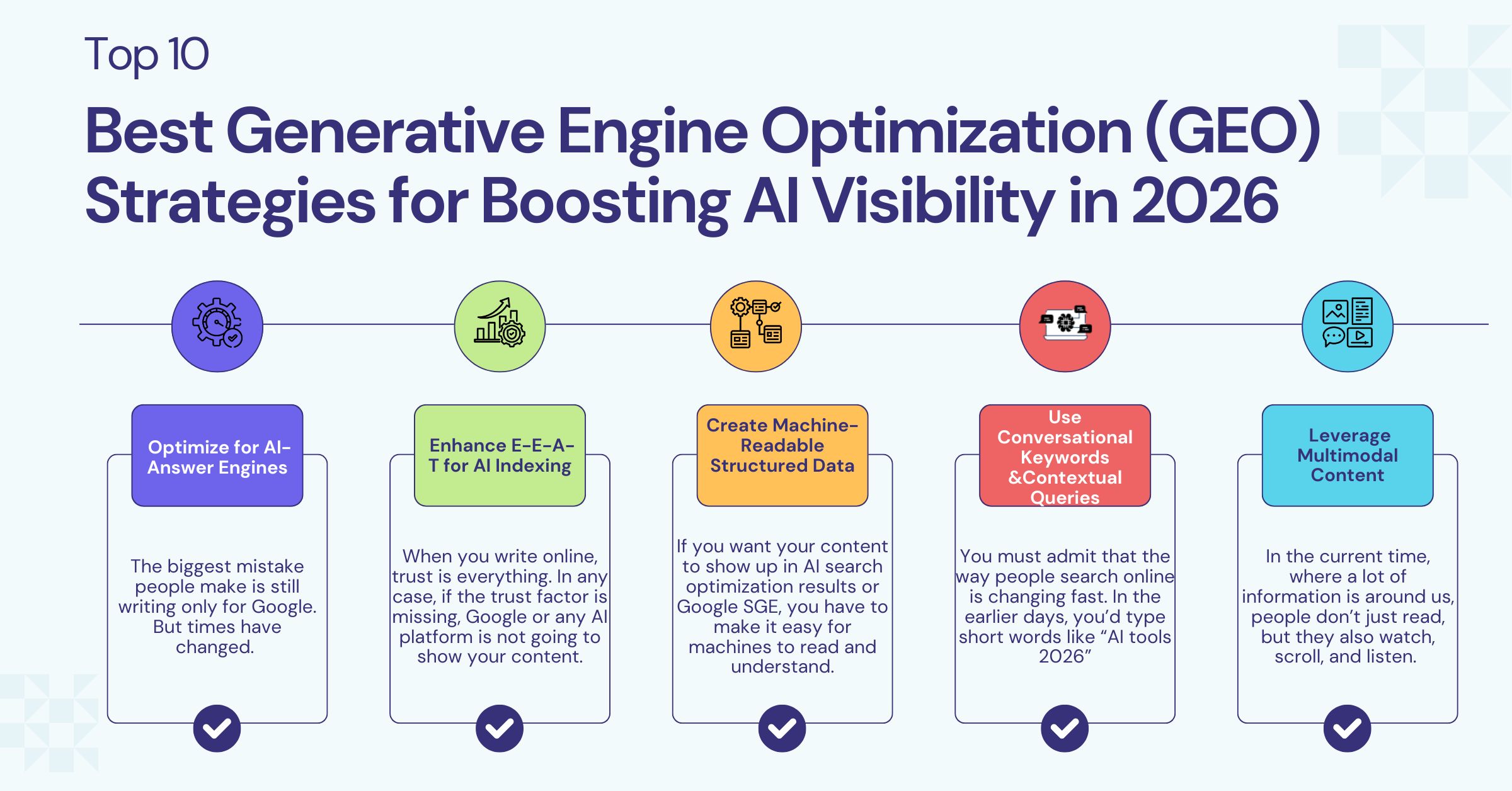 Top 10

Best Generative Engine Optimization (GEO) Strategies for Boosting AI Visibility in 2026

Optimize for AI-Answer Engines

The biggest mistake people make is still writing only for Google. But times have changed.

Enhance E-E-A-T for AI Indexing

When you write online, trust is everything. In any case, if the trust factor is missing, Google or any AI platform is not going to show your content.

Create Machine-Readable Structured Data

If you want your content to show up in AI search optimization results or Google SGE, you have to make it easy for machines to read and understand.

Use Conversational Keywords &Contextual Queries

You must admit that the way people search online is changing fast. In the earlier days, you'd type short words like "AI tools 2026"

Leverage Multimodal Content

In the current time, where a lot of information is around us, people don't just read, but they also watch, scroll, and listen.